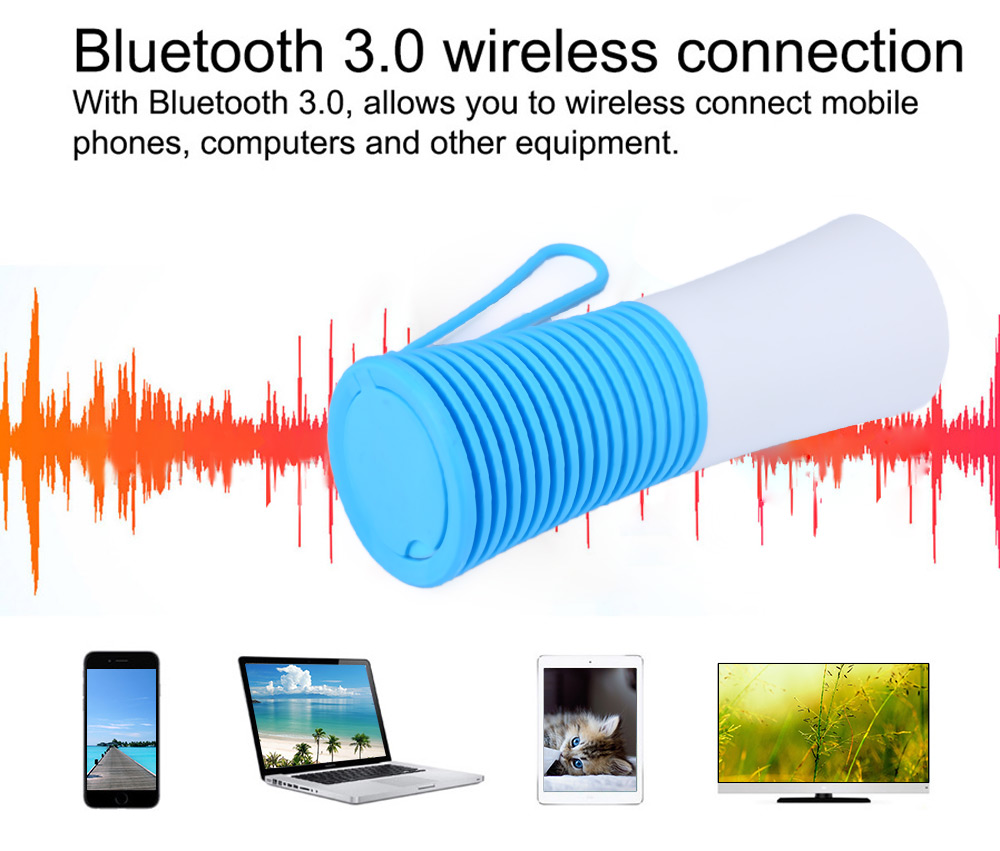 Bluetooth 3.0 wireless connection

With Bluetooth 3.0, allows you to wireless connect mobile phones, computers and other equipment.